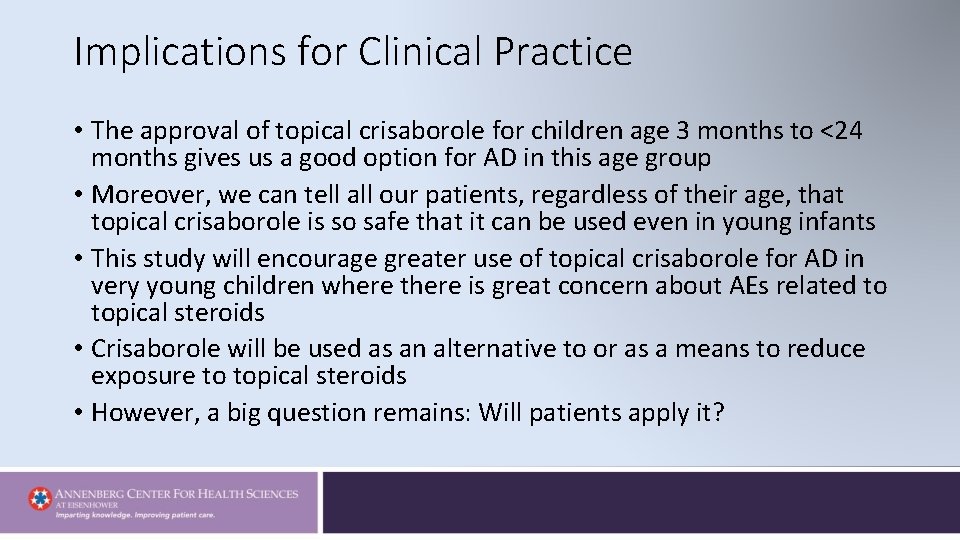 Implications for Clinical Practice

• The approval of topical crisaborole for children age 3 months to <24 months gives us a good option for AD in this age group
• Moreover, we can tell all our patients, regardless of their age, that topical crisaborole is so safe that it can be used even in young infants
• This study will encourage greater use of topical crisaborole for AD in very young children where there is great concern about AEs related to topical steroids
• Crisaborole will be used as an alternative to or as a means to reduce exposure to topical steroids
• However, a big question remains: Will patients apply it?

ANNENBERG CENTER FOR HEALTH SCIENCES AT EISENHOWER
Imparting knowledge. Improving patient care.